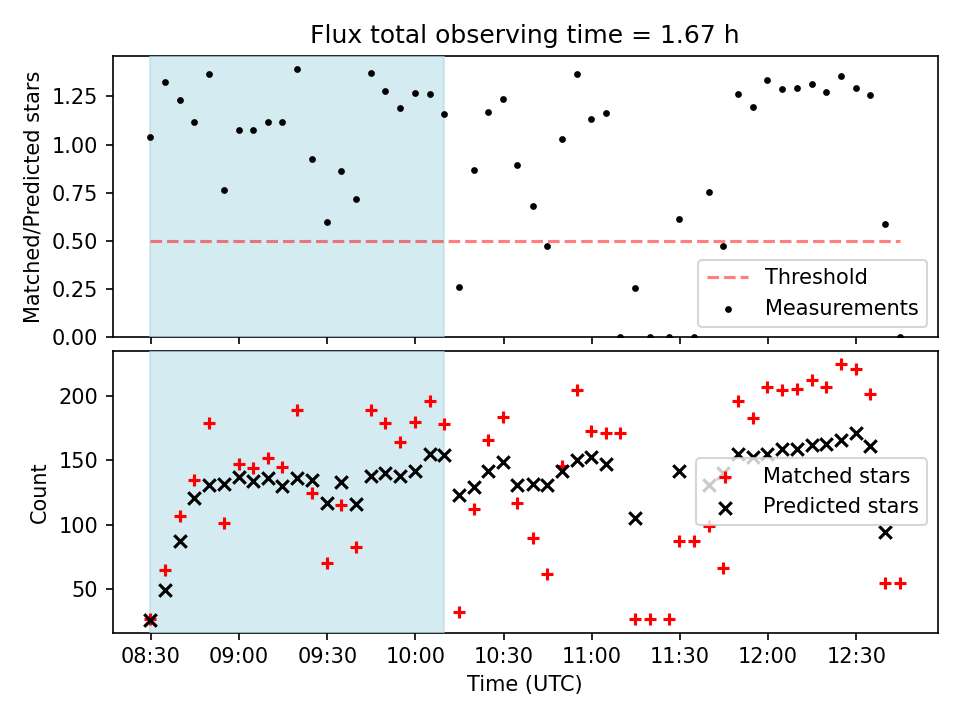 Flux total observing time = 1.67 h

Matched/Predicted stars

1.25
1.00
0.75
0.50
0.25
0.00

Threshold
Measurements

Count

200
150
100
50

Matched stars
Predicted stars

08:30
09:00
09:30
10:00
10:30
11:00
11:30
12:00
12:30

Time (UTC)